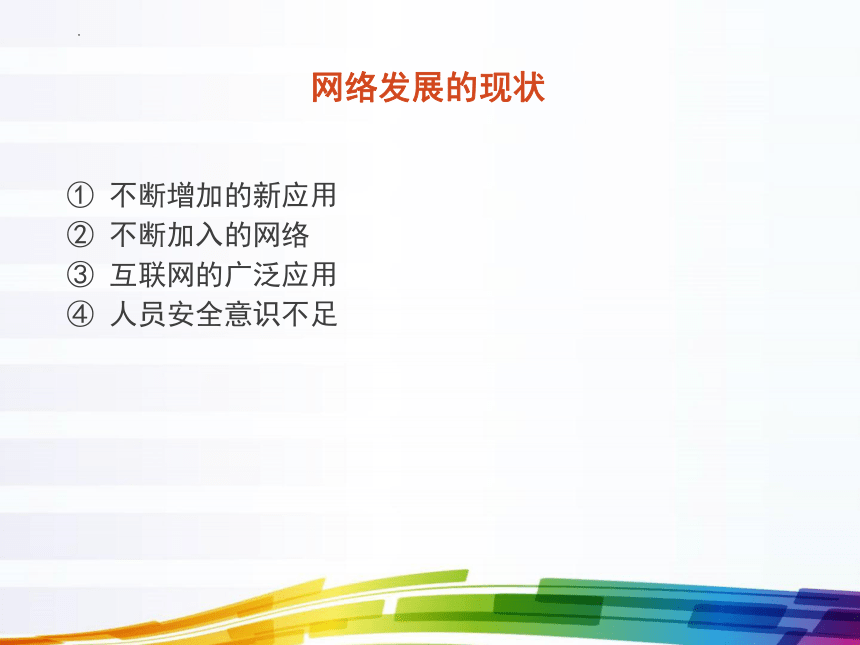 网络发展的现状

① 不断增加的新应用
② 不断加入的网络
③ 互联网的广泛应用
④ 人员安全意识不足